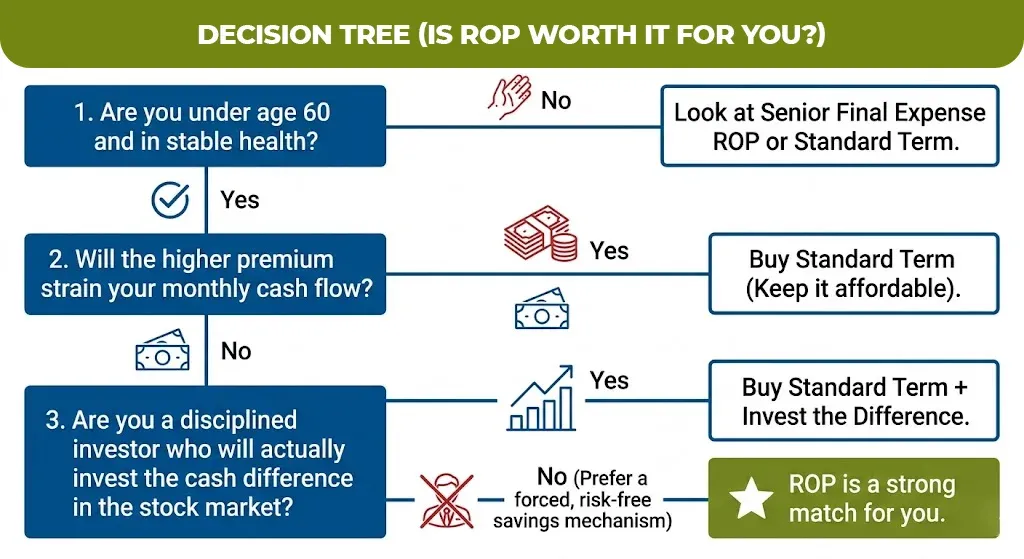 DECISION TREE (IS ROP WORTH IT FOR YOU?)

1. Are you under age 60 and in stable health?

No

Look at Senior Final Expense ROP or Standard Term.

Yes

2. Will the higher premium strain your monthly cash flow?

Yes

Buy Standard Term (Keep it affordable).

No

3. Are you a disciplined investor who will actually invest the cash difference in the stock market?

Yes

Buy Standard Term + Invest the Difference.

No (Prefer a forced, risk-free savings mechanism)

ROP is a strong match for you.